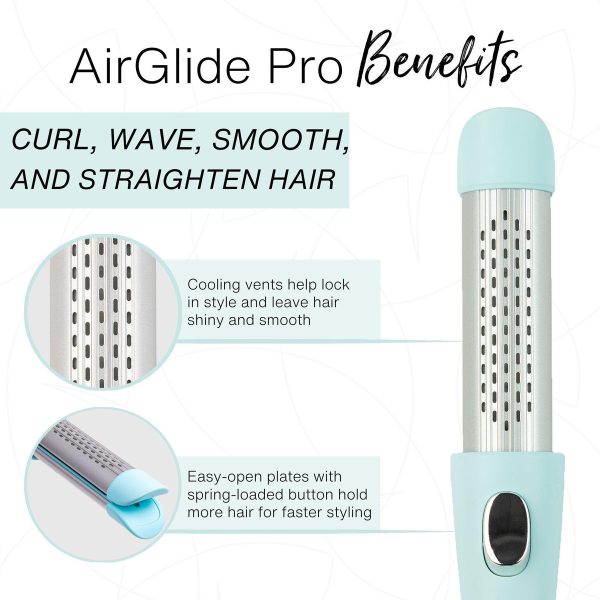 AirGlide Pro Benefits

CURL, WAVE, SMOOTH, AND STRAIGHTEN HAIR

Cooling vents help lock in style and leave hair shiny and smooth

Easy-open plates with spring-loaded button hold more hair for faster styling